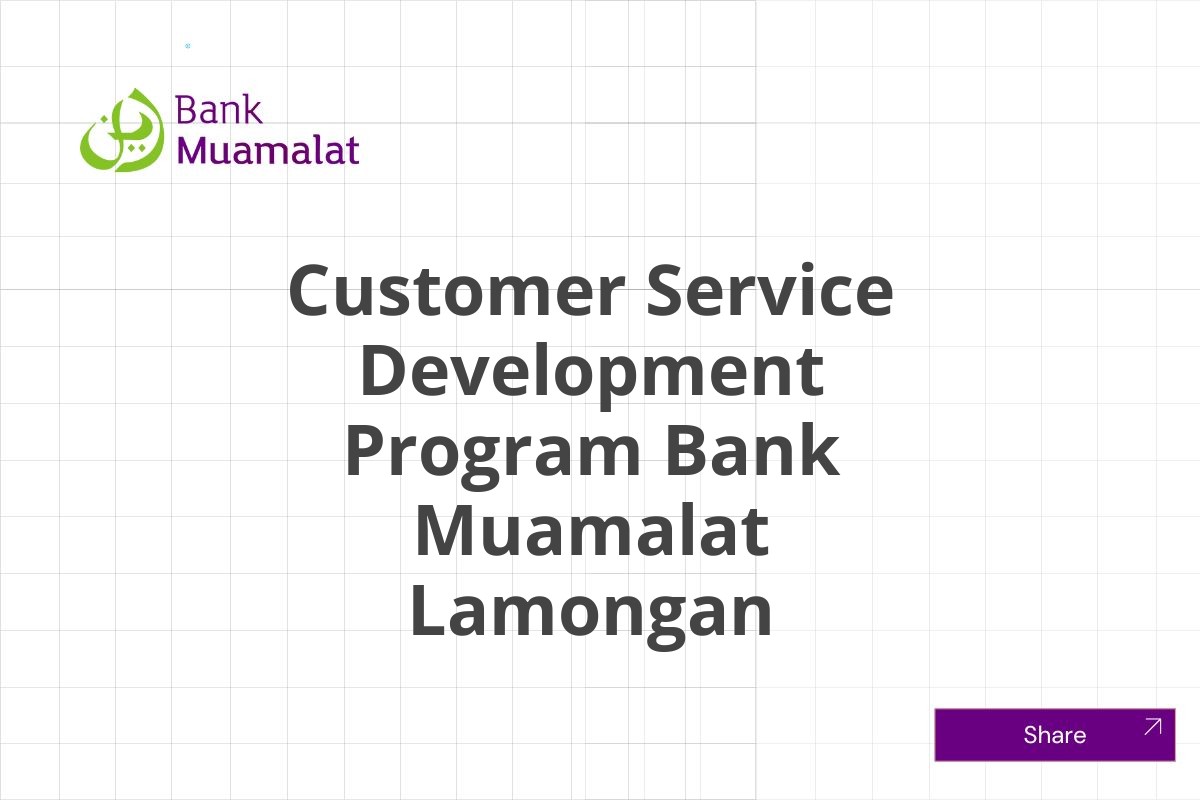 Bank
Muamalat

Customer Service Development Program Bank Muamalat Lamongan

Share